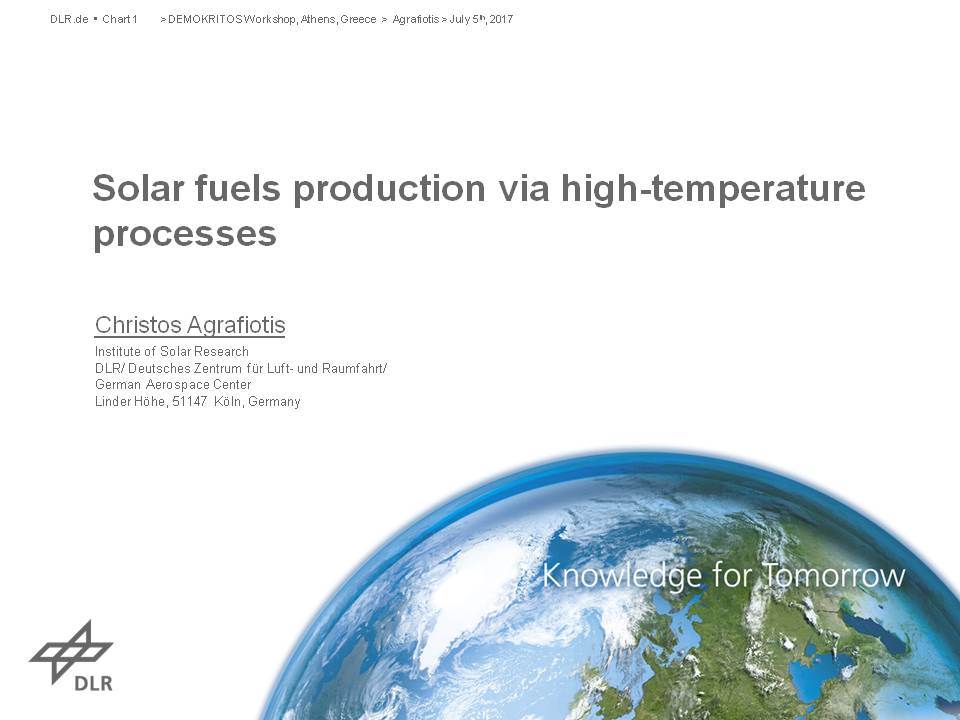 DLR.de • Chart 1 > DEMOKRITOS Workshop, Athens, Greece > Agrafiotis > July 5th, 2017

Solar fuels production via high-temperature processes

Christos Agrafiotis

Institute of Solar Research
DLR/ Deutsches Zentrum für Luft- und Raumfahrt/
German Aerospace Center
Linder Höhe, 51147 Köln, Germany

Knowledge for Tomorrow

DLR